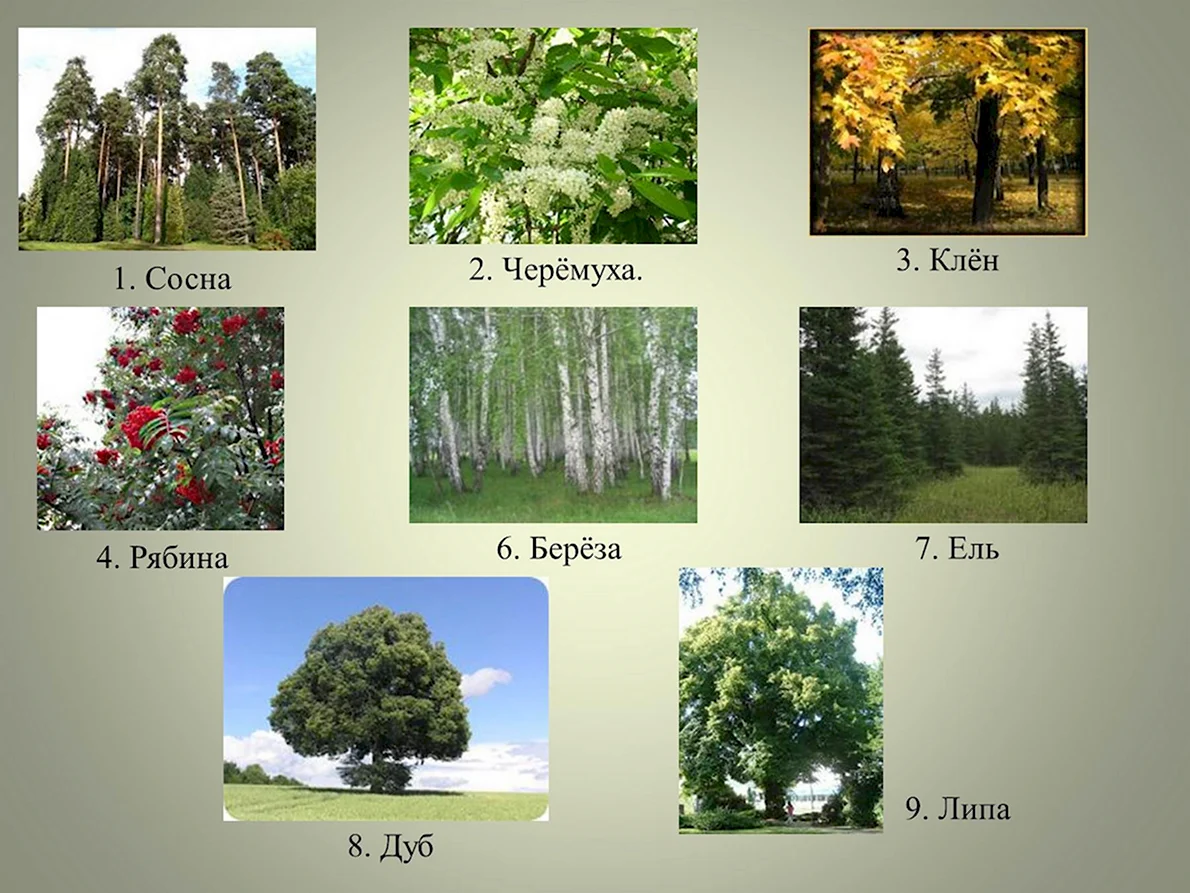 1. Сосна

2. Черёмуха.

3. Клён

4. Рябина

6. Берёза

7. Ель

8. Дуб

9. Липа